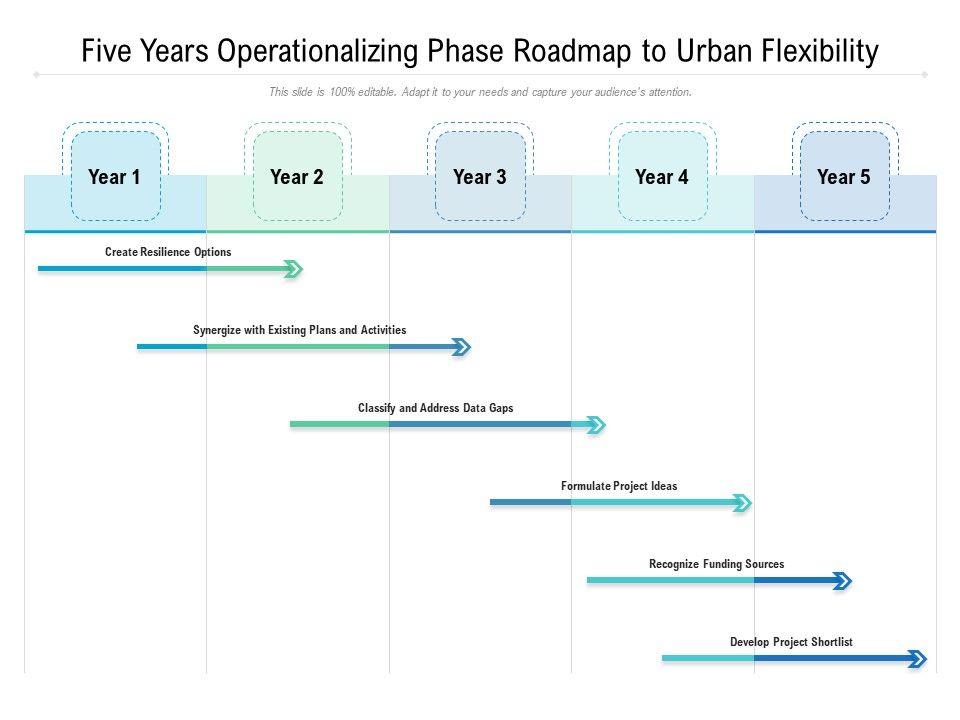 Five Years Operationalizing Phase Roadmap to Urban Flexibility

This slide is 100% editable. Adapt it to your needs and capture your audience's attention.

Year 1

Year 2

Year 3

Year 4

Year 5

Create Resilience Options

Synergize with Existing Plans and Activities

Classify and Address Data Gaps

Formulate Project Ideas

Recognize Funding Sources

Develop Project Shortlist